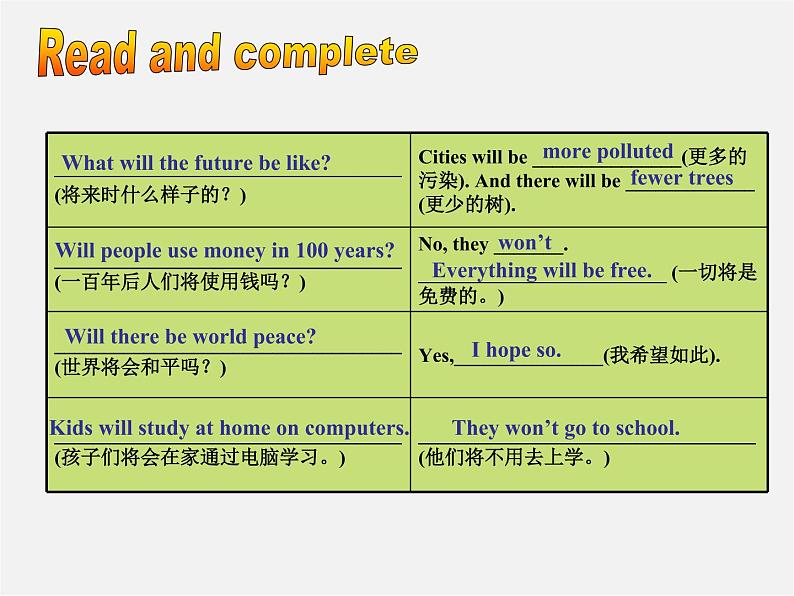 Read and complete

| What will the future be like? (将来时什么样子的？) | Cities will be more polluted (更多的污染). And there will be fewer trees (更少的树). |
|---|---|
| Will people use money in 100 years? (一百年后人们将使用钱吗？) | No, they won't. Everything will be free. (一切将是免费的。) |
| Will there be world peace? (世界将会和平吗？) | Yes, I hope so. (我希望如此). |
| Kids will study at home on computers. (孩子们将会在家通过电脑学习。) | They won't go to school. (他们将不用去上学。) |